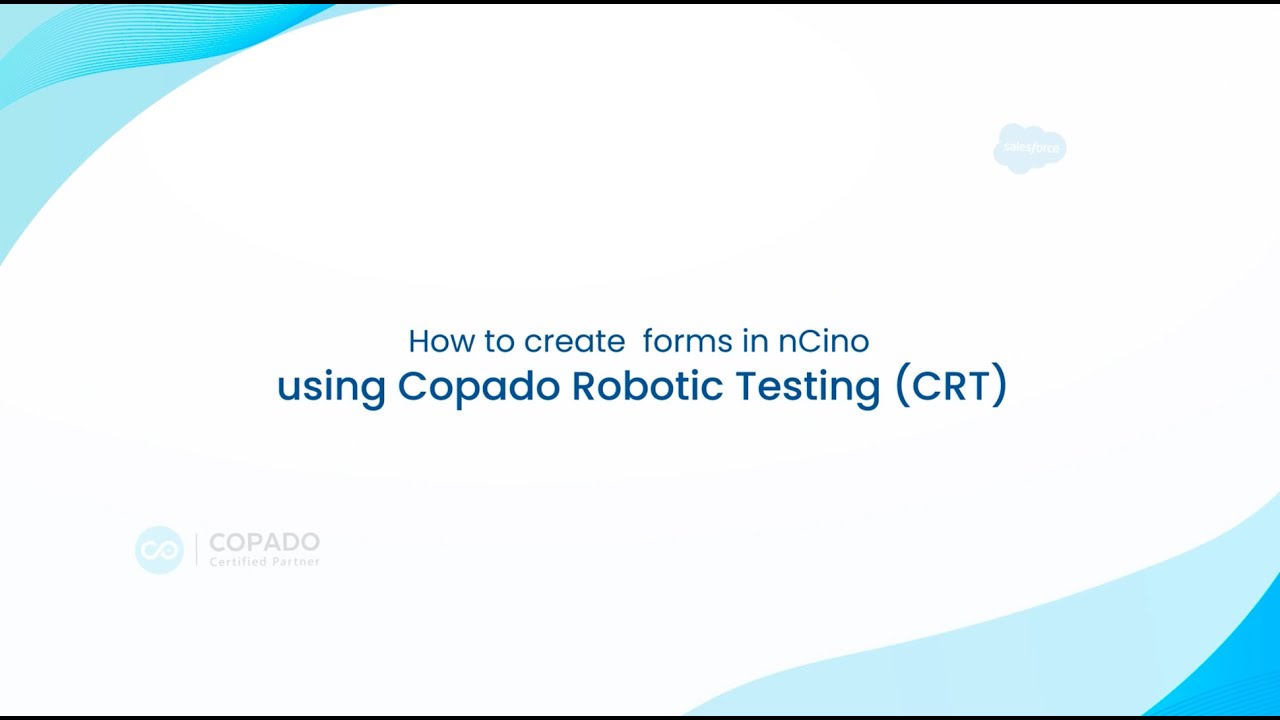 salesforce

How to create forms in nCino
using Copado Robotic Testing (CRT)

COPADO
Certified Partner